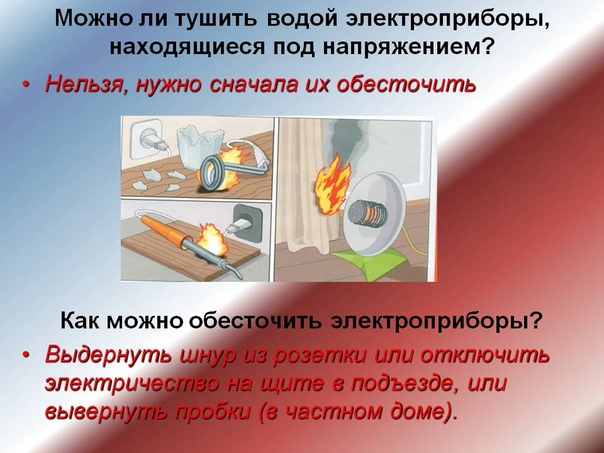 Можно ли тушить водой электроприборы, находящиеся под напряжением?

• Нельзя, нужно сначала их обесточить

Как можно обесточить электроприборы?

• Выдернуть шнур из розетки или отключить электричество на щите в подъезде, или вывернуть пробки (в частном доме).